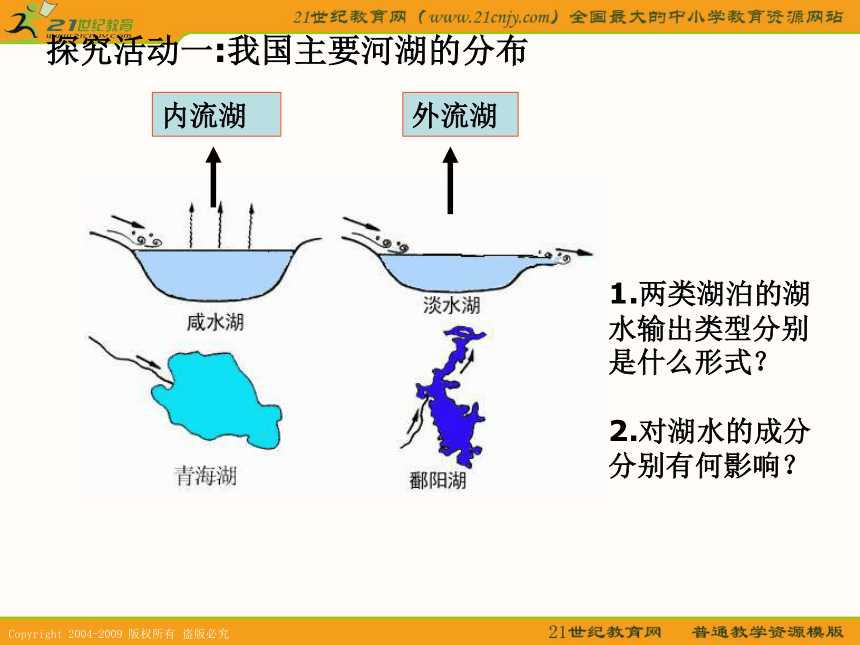 21世纪教育

21世纪教育网（www.21cnjy.com）全国最大的中小学教育资源网站

探究活动一:我国主要河湖的分布

内流湖

外流湖

咸水湖

淡水湖

青海湖

鄱阳湖

1.两类湖泊的湖水输出类型分别是什么形式？

2.对湖水的成分分别有何影响？

Copyright 2004-2009 版权所有 盗版必究

21世纪教育网 普通教学资源模版